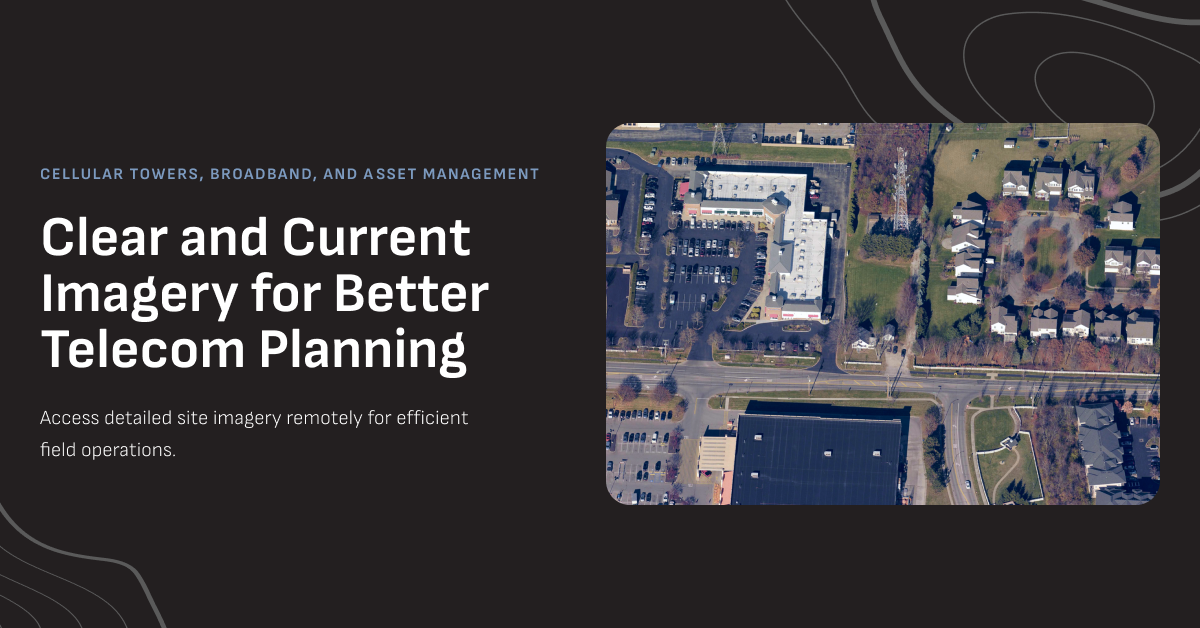 CELLULAR TOWERS, BROADBAND, AND ASSET MANAGEMENT

Clear and Current Imagery for Better Telecom Planning

Access detailed site imagery remotely for efficient field operations.